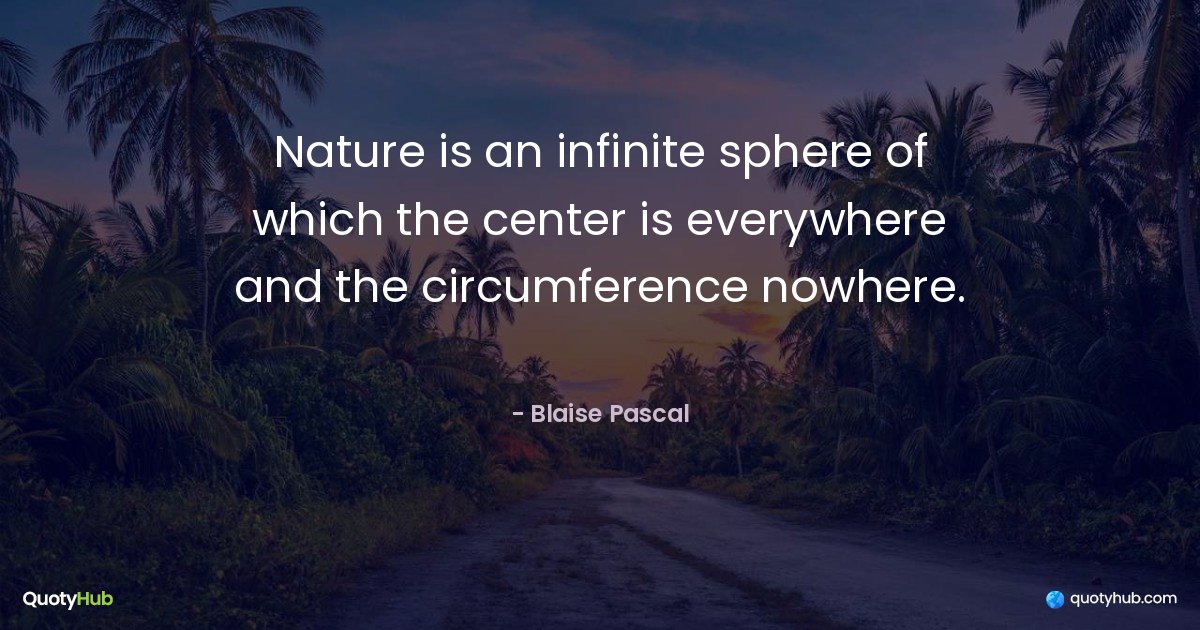 Nature is an infinite sphere of which the center is everywhere and the circumference nowhere.

- Blaise Pascal

QuotyHub

quotyhub.com